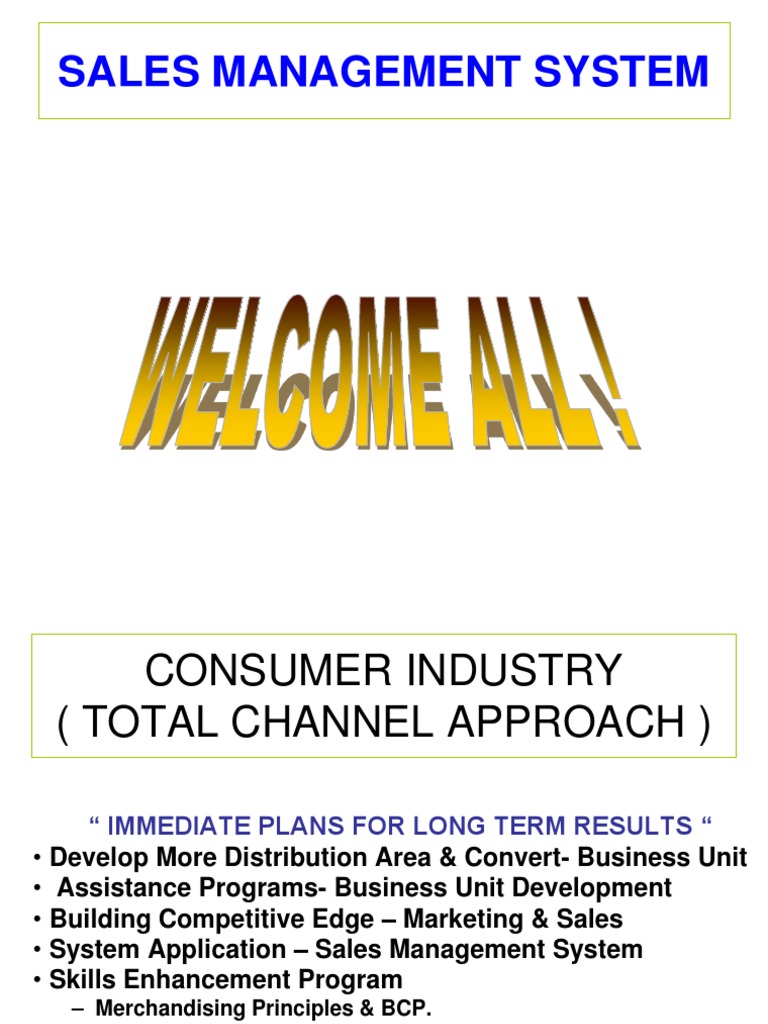 SALES MANAGEMENT SYSTEM

WELCOME ALL!

CONSUMER INDUSTRY
( TOTAL CHANNEL APPROACH )

" IMMEDIATE PLANS FOR LONG TERM RESULTS "
• Develop More Distribution Area & Convert- Business Unit
• Assistance Programs- Business Unit Development
• Building Competitive Edge – Marketing & Sales
• System Application – Sales Management System
• Skills Enhancement Program
– Merchandising Principles & BCP.